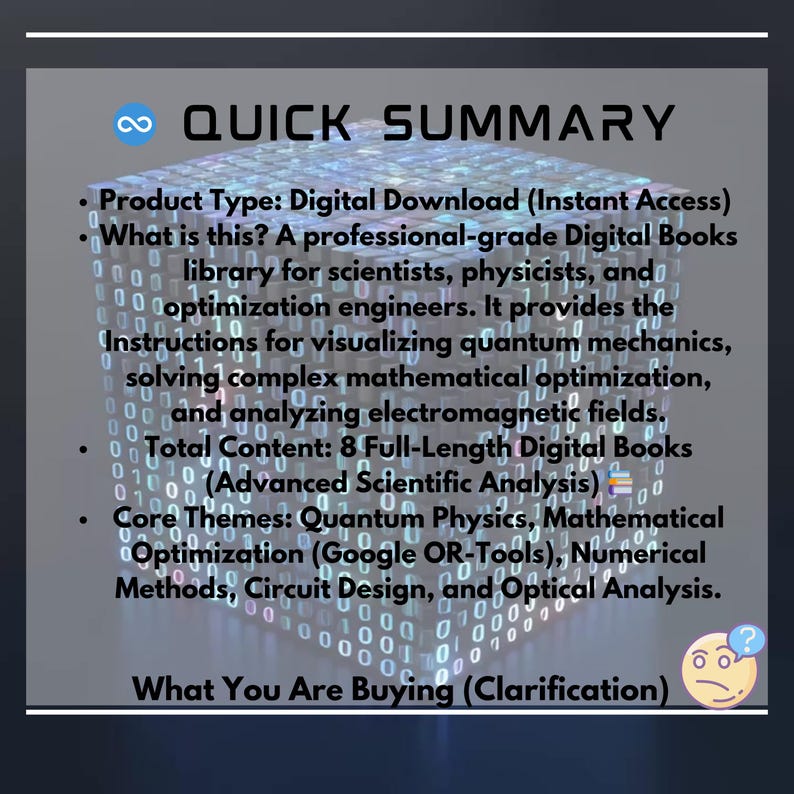 QUICK SUMMARY

• Product Type: Digital Download (Instant Access)
• What is this? A professional-grade Digital Books library for scientists, physicists, and optimization engineers. It provides the Instructions for visualizing quantum mechanics, solving complex mathematical optimization, and analyzing electromagnetic fields.
• Total Content: 8 Full-Length Digital Books (Advanced Scientific Analysis)
• Core Themes: Quantum Physics, Mathematical Optimization (Google OR-Tools), Numerical Methods, Circuit Design, and Optical Analysis.

What You Are Buying (Clarification)